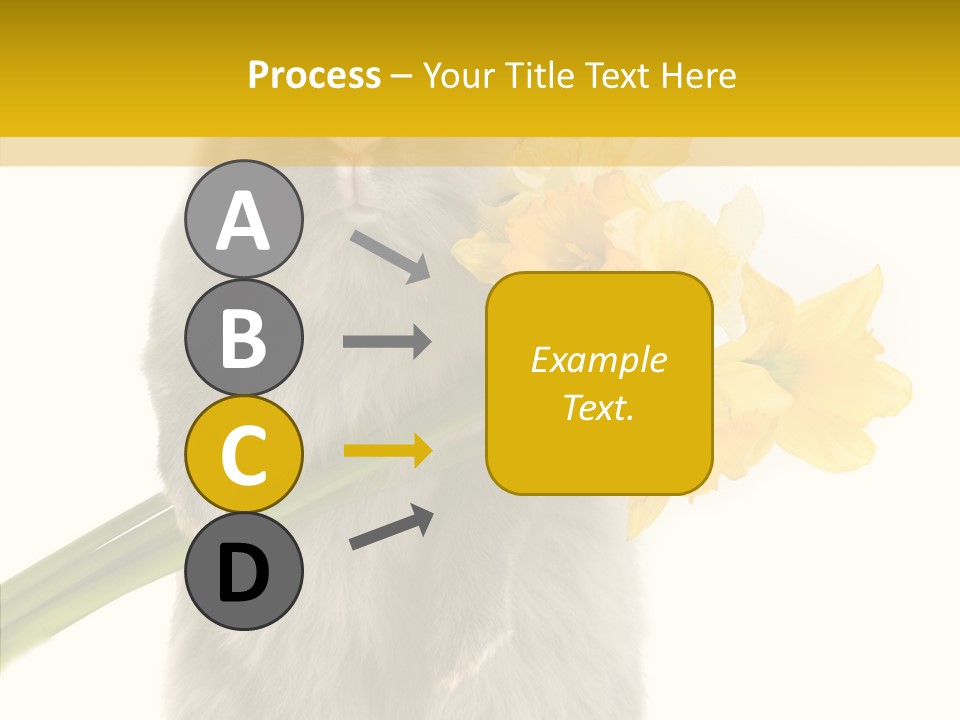 Process – Your Title Text Here

A

B

C

D

Example Text.